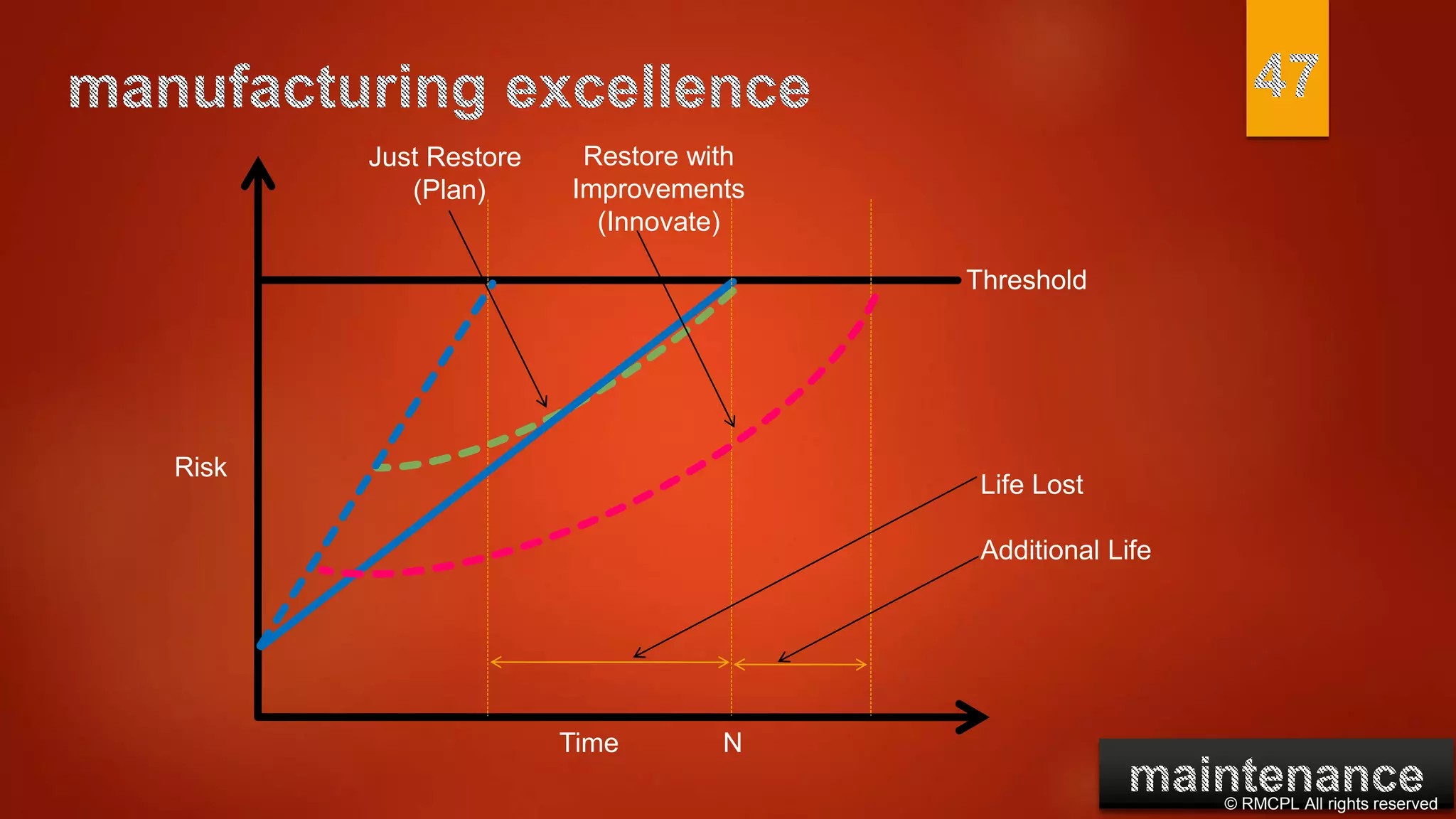 manufacturing excellence

47

Just Restore (Plan)

Restore with Improvements (Innovate)

Threshold

Risk

Life Lost

Additional Life

Time

N

maintenance

© RMCPL All rights reserved